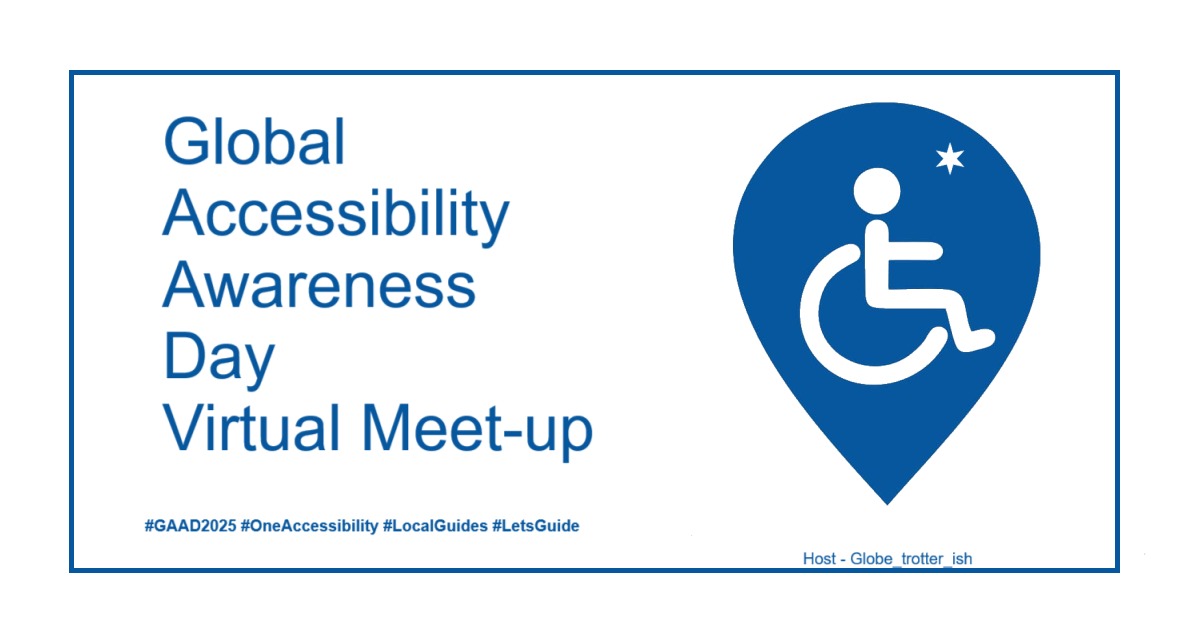 Global Accessibility Awareness Day Virtual Meet-up

#GAAD2025 #OneAccessibility #LocalGuides #LetsGuide

Host - Globe_trotter_ish